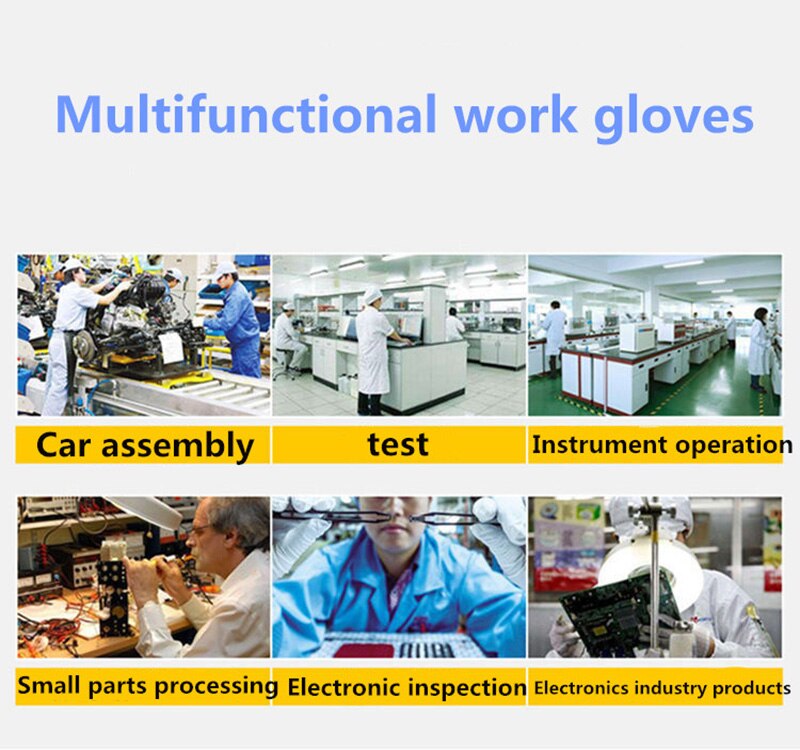 Multifunctional work gloves

Car assembly

test

Instrument operation

Small parts processing

Electronic inspection

Electronics industry products